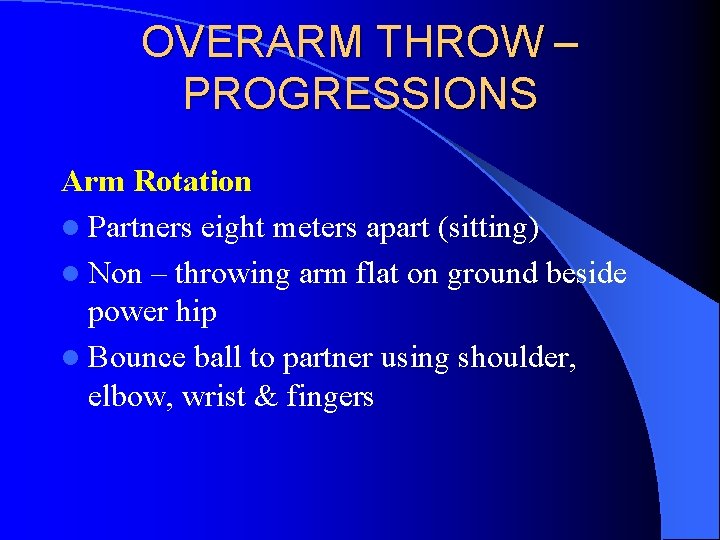 OVERARM THROW – PROGRESSIONS

Arm Rotation

- Partners eight meters apart (sitting)
- Non – throwing arm flat on ground beside power hip
- Bounce ball to partner using shoulder, elbow, wrist & fingers